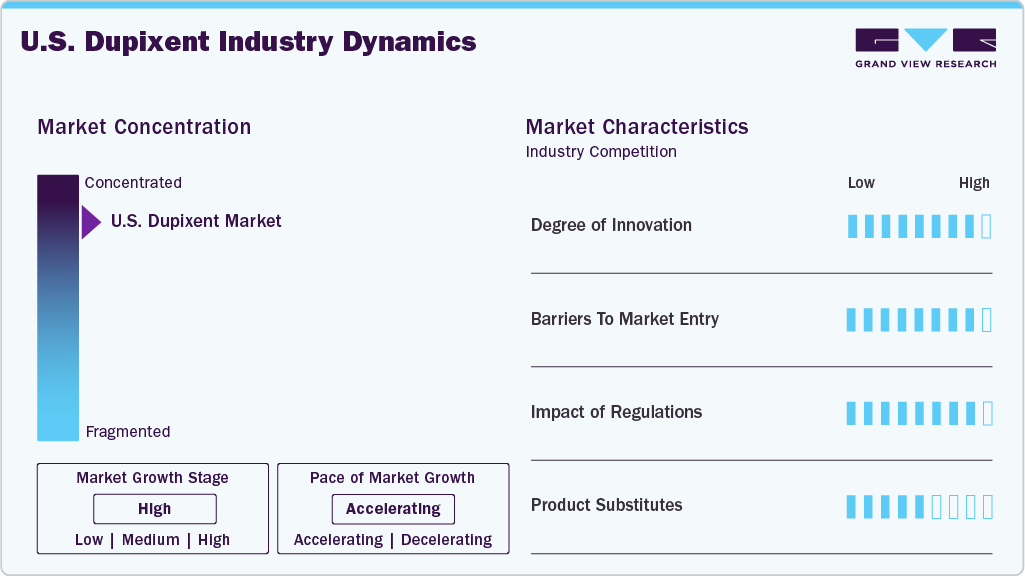 U.S. Dupixent Industry Dynamics

GRAND VIEW RESEARCH

Market Concentration

Concentrated

U.S. Dupixent Market

Fragmented

Market Growth Stage

High

Low | Medium | High

Pace of Market Growth

Accelerating

Accelerating | Decelerating

Market Characteristics

Industry Competition

Low High

Degree of Innovation

Barriers To Market Entry

Impact of Regulations

Product Substitutes